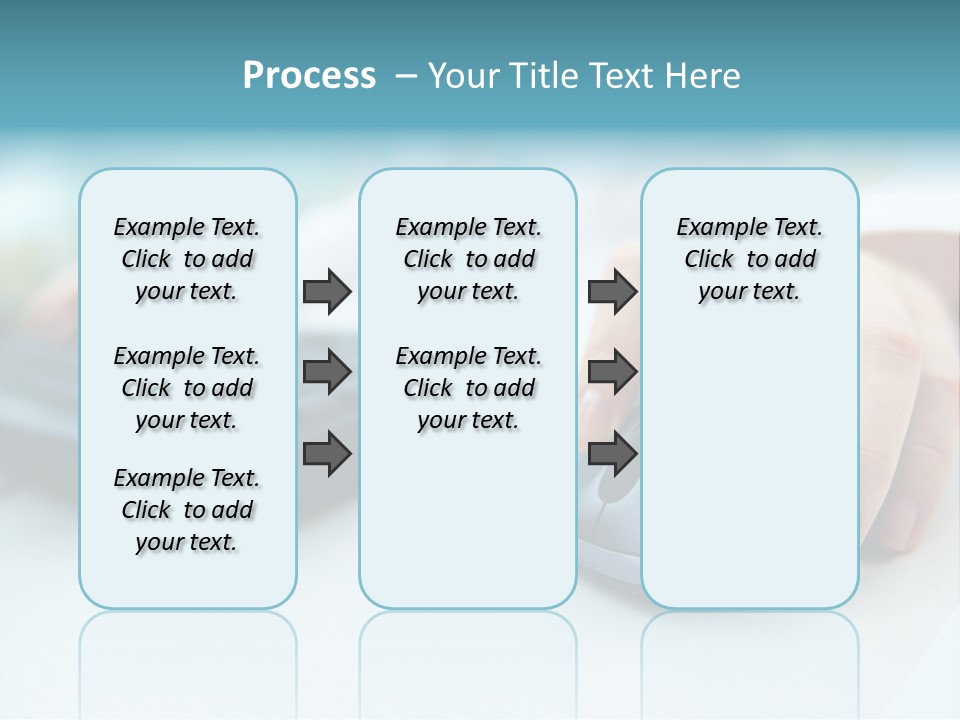 Process – Your Title Text Here

Example Text. Click to add your text.

Example Text. Click to add your text.

Example Text. Click to add your text.

Example Text. Click to add your text.

Example Text. Click to add your text.

Example Text. Click to add your text.